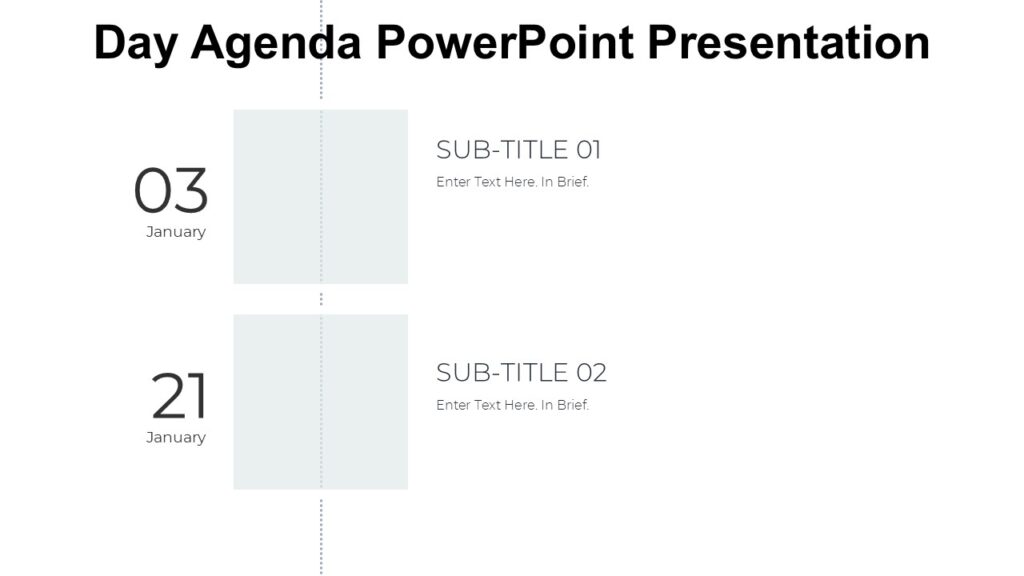 Day Agenda PowerPoint Presentation

03
January

SUB-TITLE 01
Enter Text Here. In Brief.

21
January

SUB-TITLE 02
Enter Text Here. In Brief.